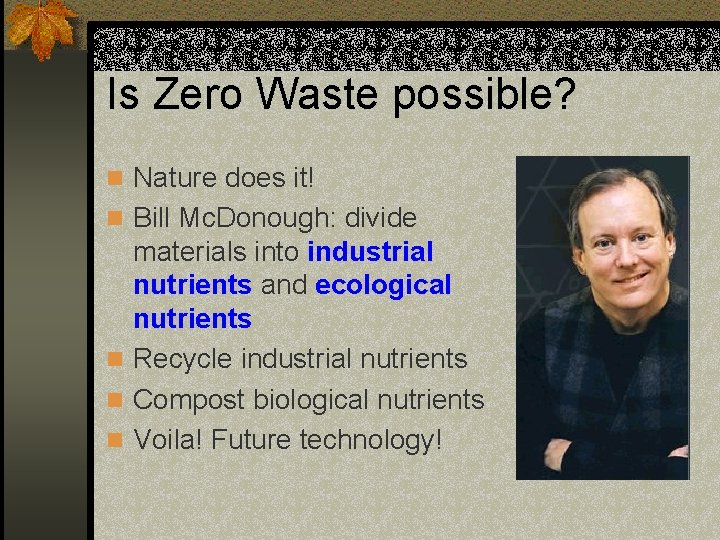 Is Zero Waste possible?

Nature does it!
Bill McDonough: divide materials into industrial nutrients and ecological nutrients
Recycle industrial nutrients
Compost biological nutrients
Voila! Future technology!